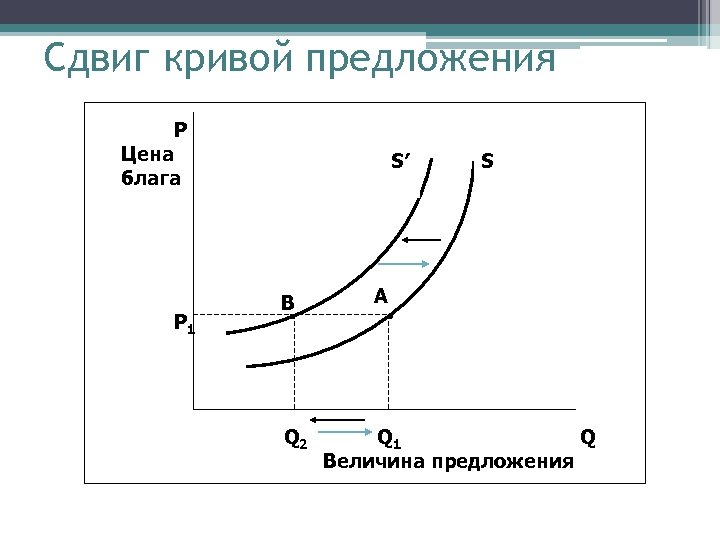 Сдвиг кривой предложения

P
Цена блага

S′
S

B
A
$P_1$

$Q_2$
$Q_1$
Q

Величина предложения